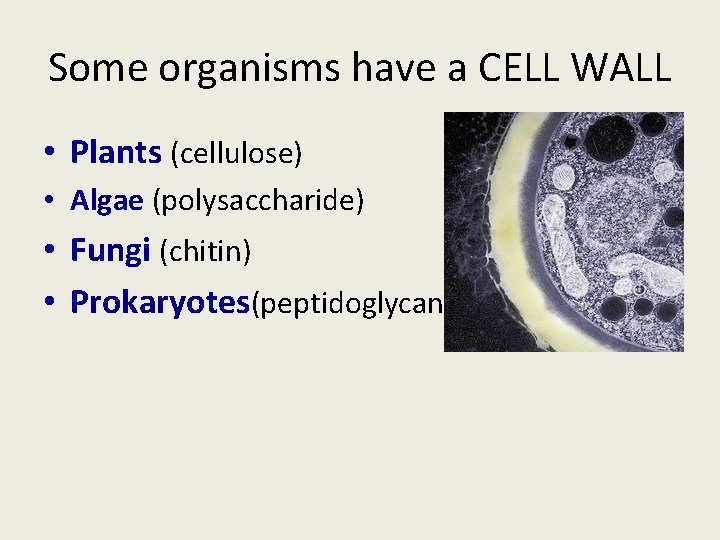 Some organisms have a CELL WALL

• Plants (cellulose)
• Algae (polysaccharide)
• Fungi (chitin)
• Prokaryotes(peptidoglycan